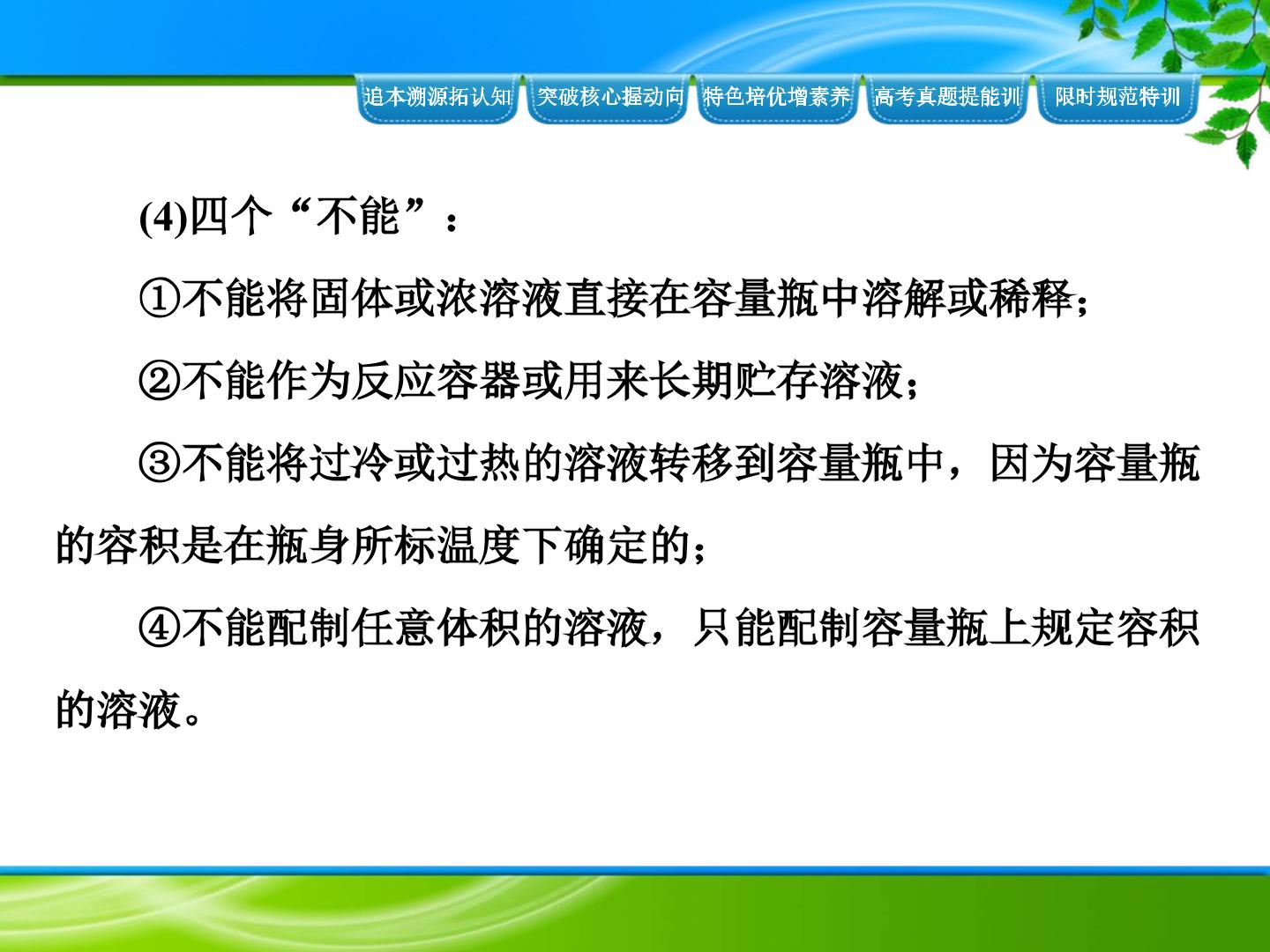 追本溯源拓认知　突破核心握动向　特色培优增素养　高考真题提能训　限时规范特训

(4)四个“不能”：

①不能将固体或浓溶液直接在容量瓶中溶解或稀释；

②不能作为反应容器或用来长期贮存溶液；

③不能将过冷或过热的溶液转移到容量瓶中，因为容量瓶的容积是在瓶身所标温度下确定的；

④不能配制任意体积的溶液，只能配制容量瓶上规定容积的溶液。